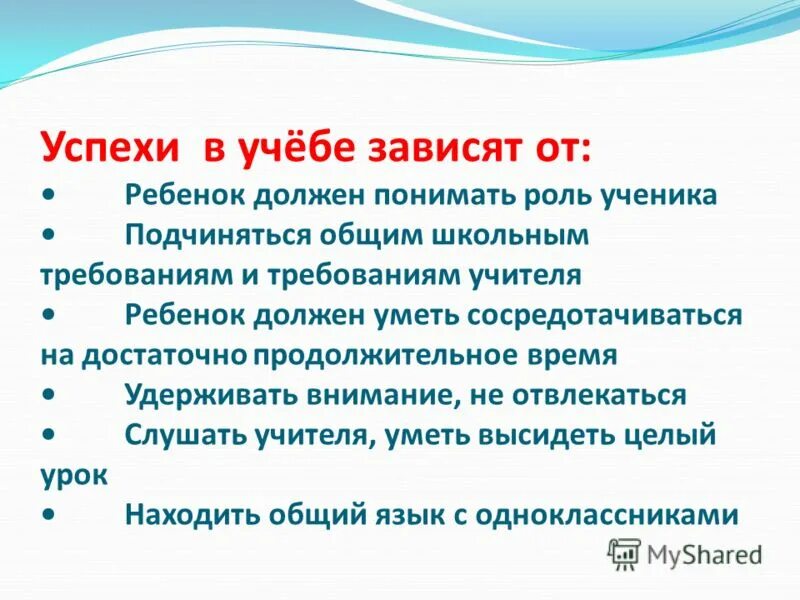 Успехи в учёбе зависят от:

• Ребенок должен понимать роль ученика

• Подчиняться общим школьным требованиям и требованиям учителя

• Ребенок должен уметь сосредотачиваться на достаточно продолжительное время

• Удерживать внимание, не отвлекаться

• Слушать учителя, уметь высидеть целый урок

• Находить общий язык с одноклассниками

MyShared